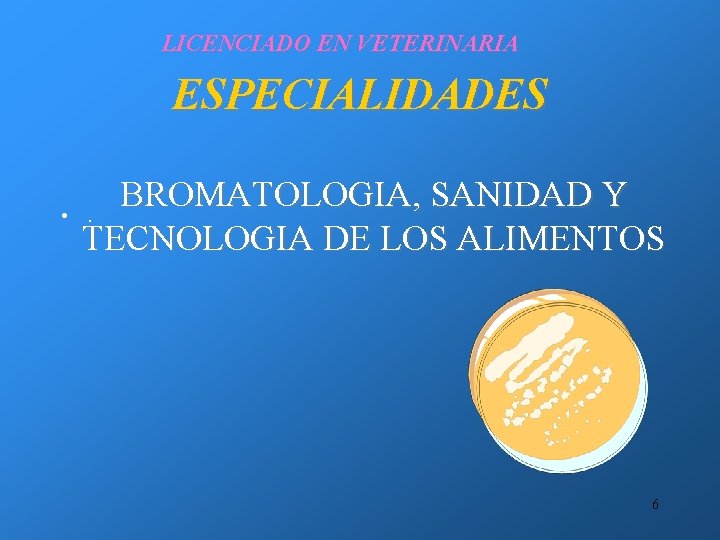 LICENCIADO EN VETERINARIA

ESPECIALIDADES

• BROMATOLOGIA, SANIDAD Y TECNOLOGIA DE LOS ALIMENTOS

6